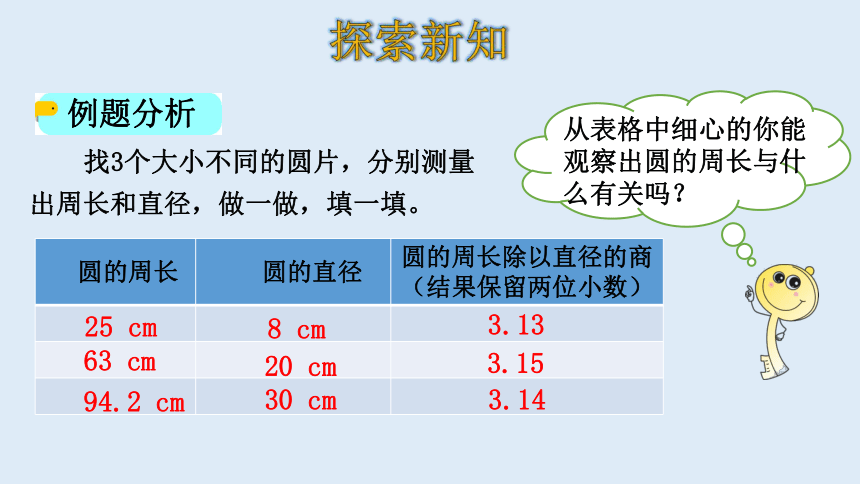 探索新知

例题分析

找3个大小不同的圆片，分别测量出周长和直径，做一做，填一填。

从表格中细心的你能观察出圆的周长与什么有关吗？

| 圆的周长 | 圆的直径 | 圆的周长除以直径的商（结果保留两位小数） |
|---|---|---|
| 25 cm | 8 cm | 3.13 |
| 63 cm | 20 cm | 3.15 |
| 94.2 cm | 30 cm | 3.14 |